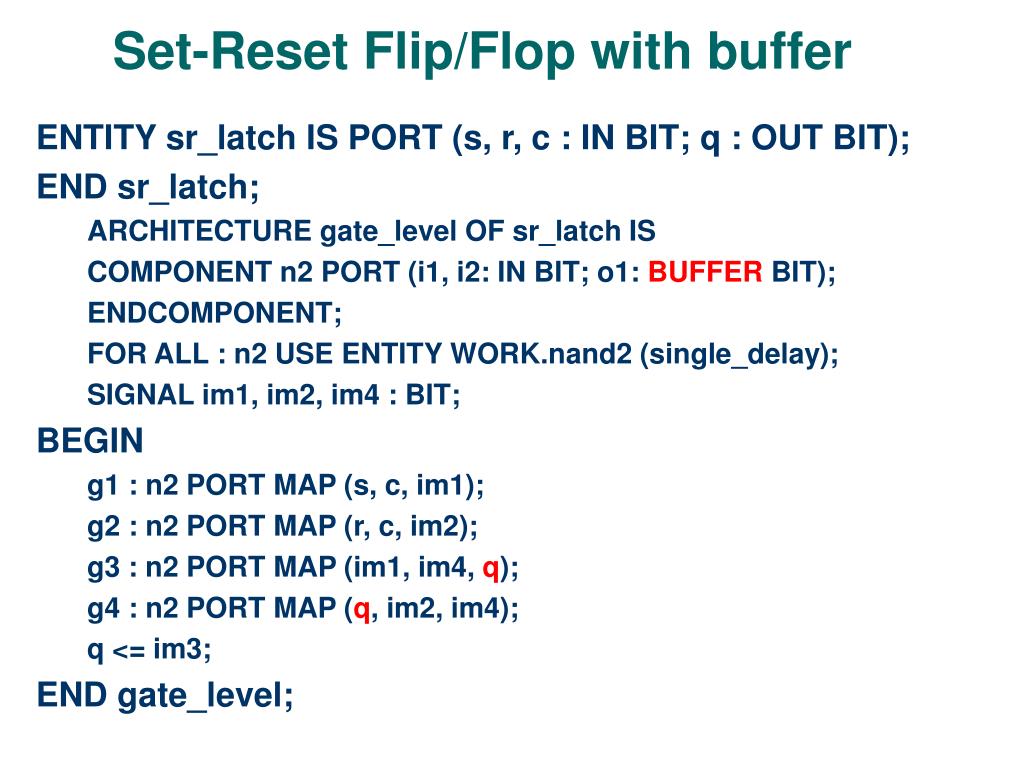 Set-Reset Flip/Flop with buffer

ENTITY sr_latch IS PORT (s, r, c : IN BIT; q : OUT BIT);
END sr_latch;
ARCHITECTURE gate_level OF sr_latch IS
COMPONENT n2 PORT (i1, i2: IN BIT; o1: BUFFER BIT);
ENDCOMPONENT;
FOR ALL : n2 USE ENTITY WORK.nand2 (single_delay);
SIGNAL im1, im2, im4 : BIT;
BEGIN
g1 : n2 PORT MAP (s, c, im1);
g2 : n2 PORT MAP (r, c, im2);
g3 : n2 PORT MAP (im1, im4, q);
g4 : n2 PORT MAP (q, im2, im4);
q <= im3;
END gate_level;